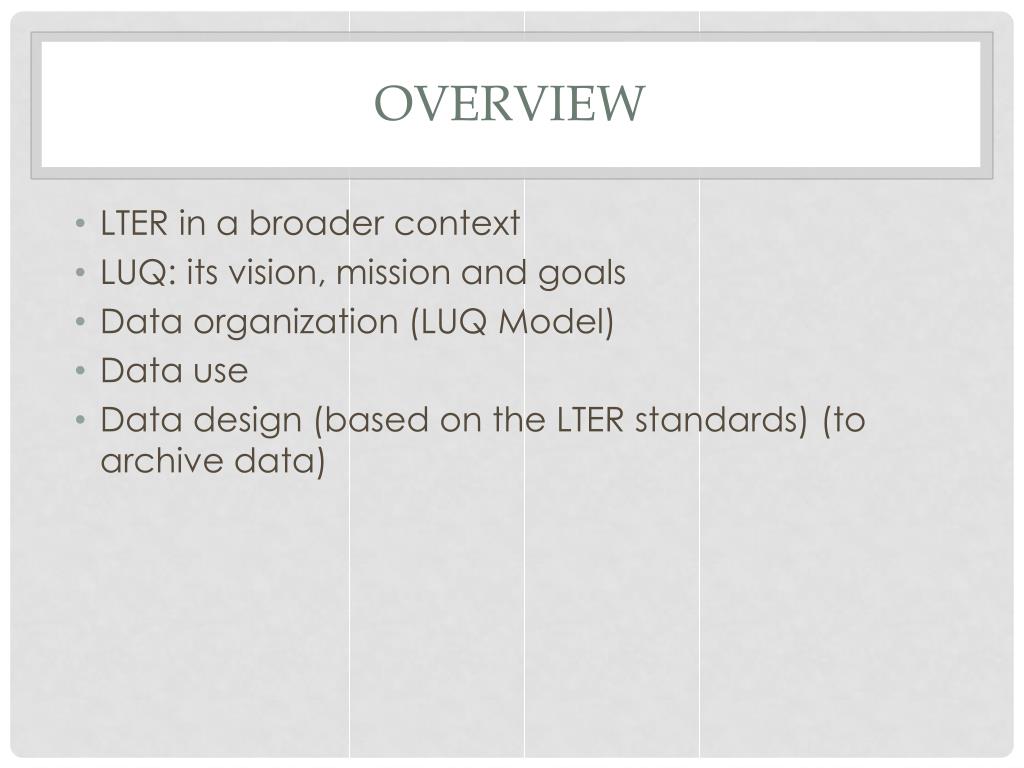 OVERVIEW

• LTER in a broader context
• LUQ: its vision, mission and goals
• Data organization (LUQ Model)
• Data use
• Data design (based on the LTER standards) (to archive data)